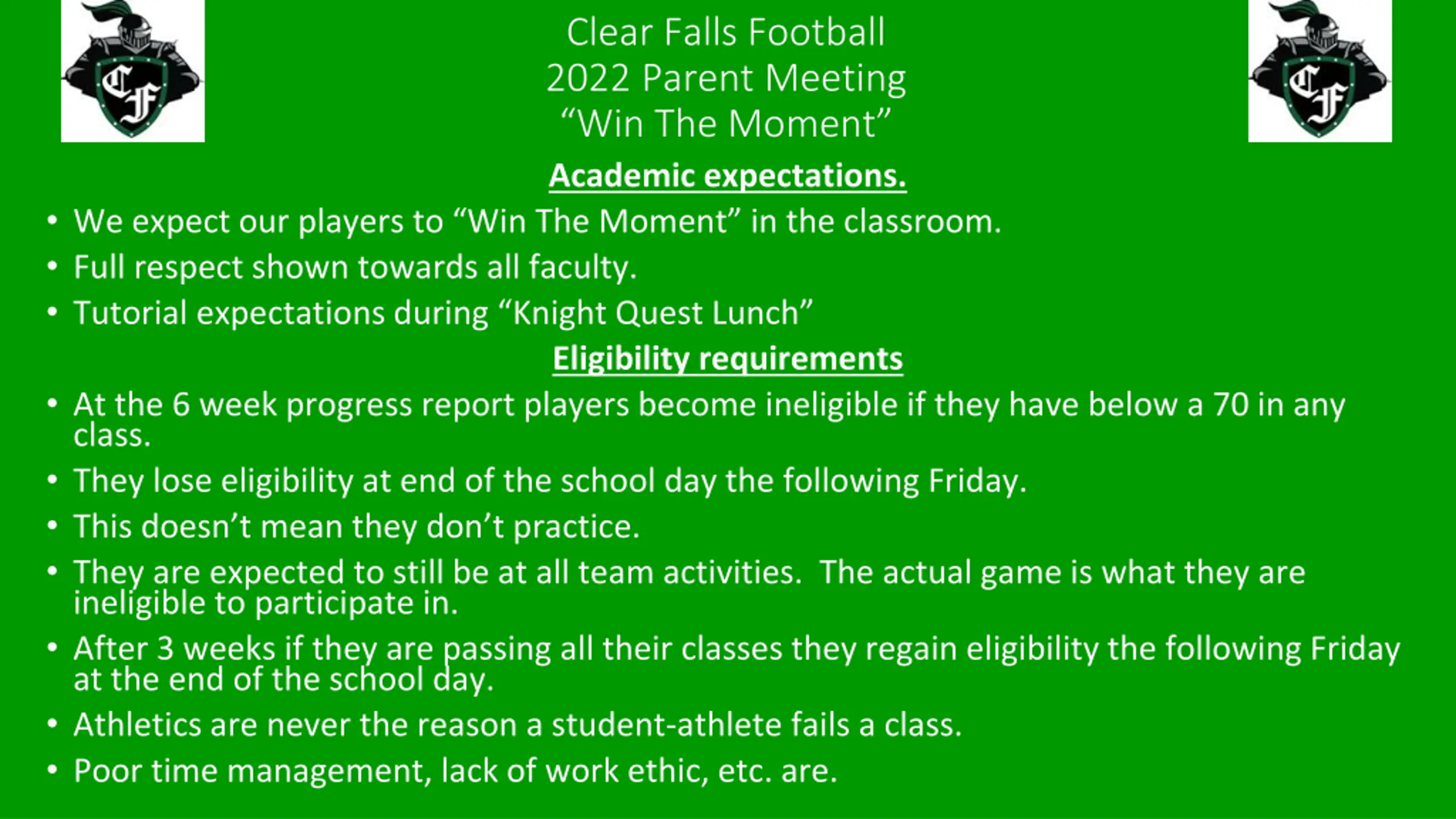 CF

Clear Falls Football
2022 Parent Meeting
“Win The Moment”

CF

Academic expectations.

• We expect our players to “Win The Moment” in the classroom.
• Full respect shown towards all faculty.
• Tutorial expectations during “Knight Quest Lunch”

Eligibility requirements

• At the 6 week progress report players become ineligible if they have below a 70 in any class.
• They lose eligibility at end of the school day the following Friday.
• This doesn’t mean they don’t practice.
• They are expected to still be at all team activities. The actual game is what they are ineligible to participate in.
• After 3 weeks if they are passing all their classes they regain eligibility the following Friday at the end of the school day.
• Athletics are never the reason a student-athlete fails a class.
• Poor time management, lack of work ethic, etc. are.